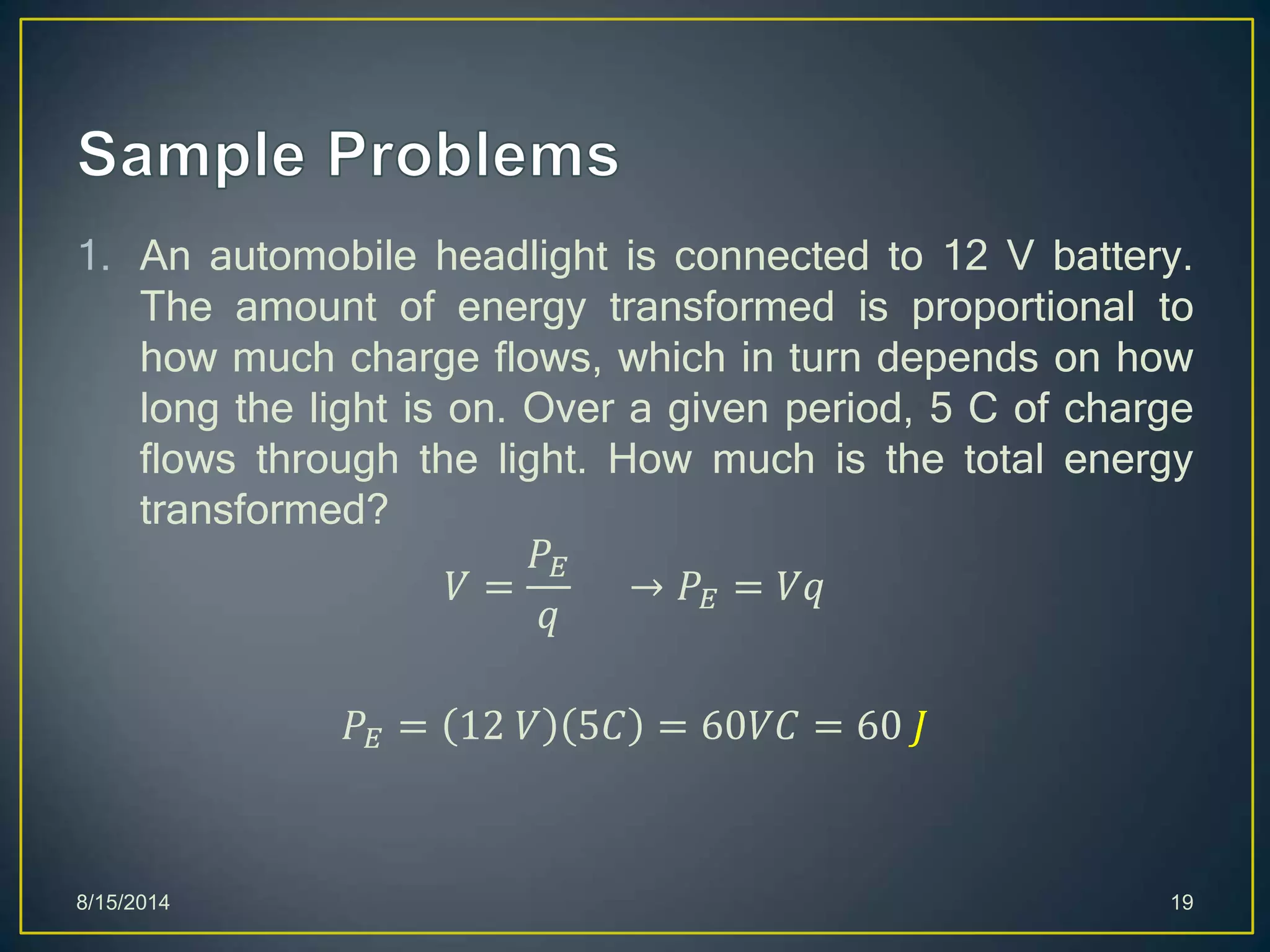 Sample Problems

1. An automobile headlight is connected to 12 V battery. The amount of energy transformed is proportional to how much charge flows, which in turn depends on how long the light is on. Over a given period, 5 C of charge flows through the light. How much is the total energy transformed?

$V = \frac{P_E}{q} \quad \rightarrow P_E = Vq$

$P_E = (12\,V)(5C) = 60VC = 60\,J$

8/15/2014

19